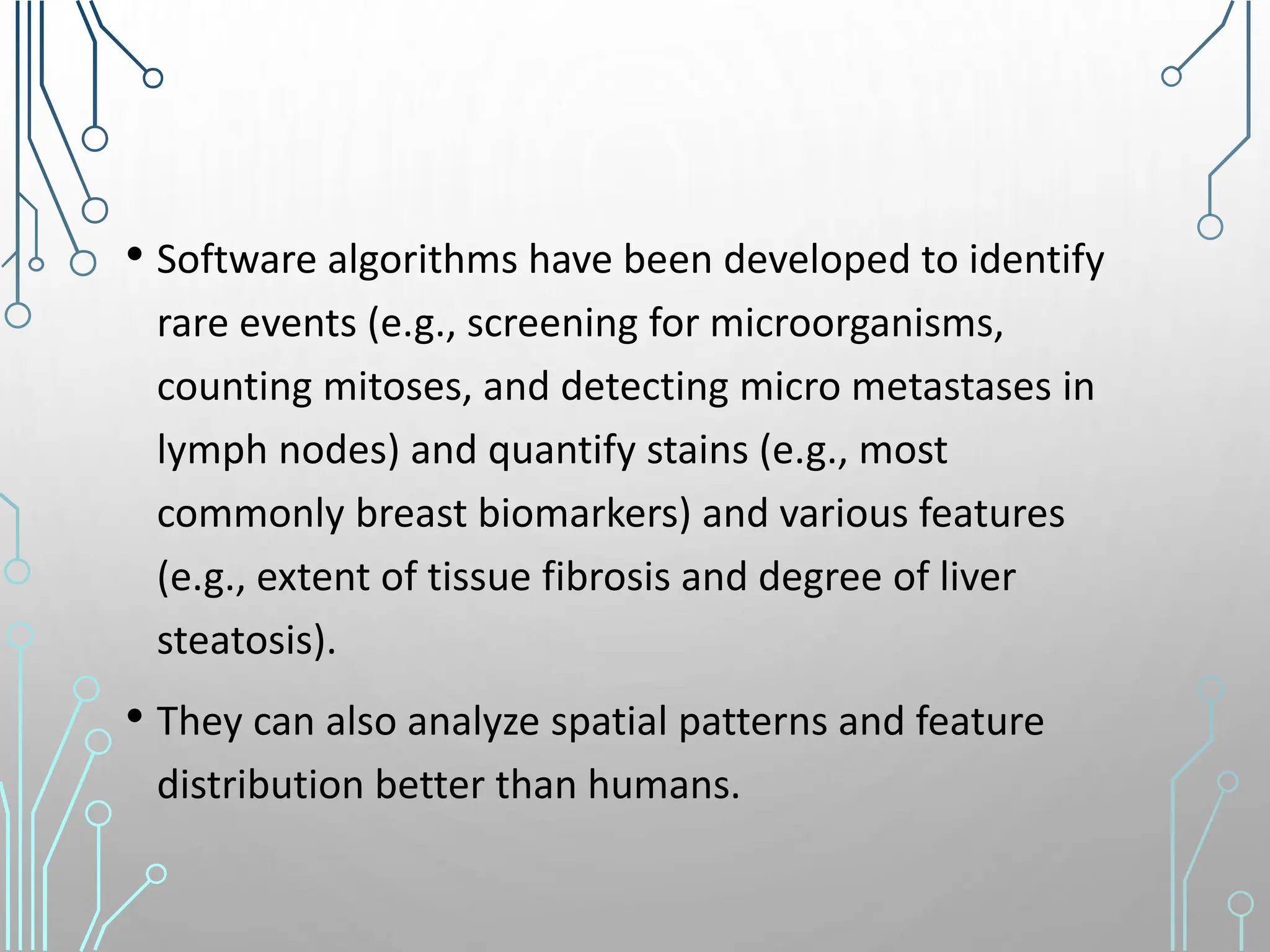 • Software algorithms have been developed to identify rare events (e.g., screening for microorganisms, counting mitoses, and detecting micro metastases in lymph nodes) and quantify stains (e.g., most commonly breast biomarkers) and various features (e.g., extent of tissue fibrosis and degree of liver steatosis).

• They can also analyze spatial patterns and feature distribution better than humans.